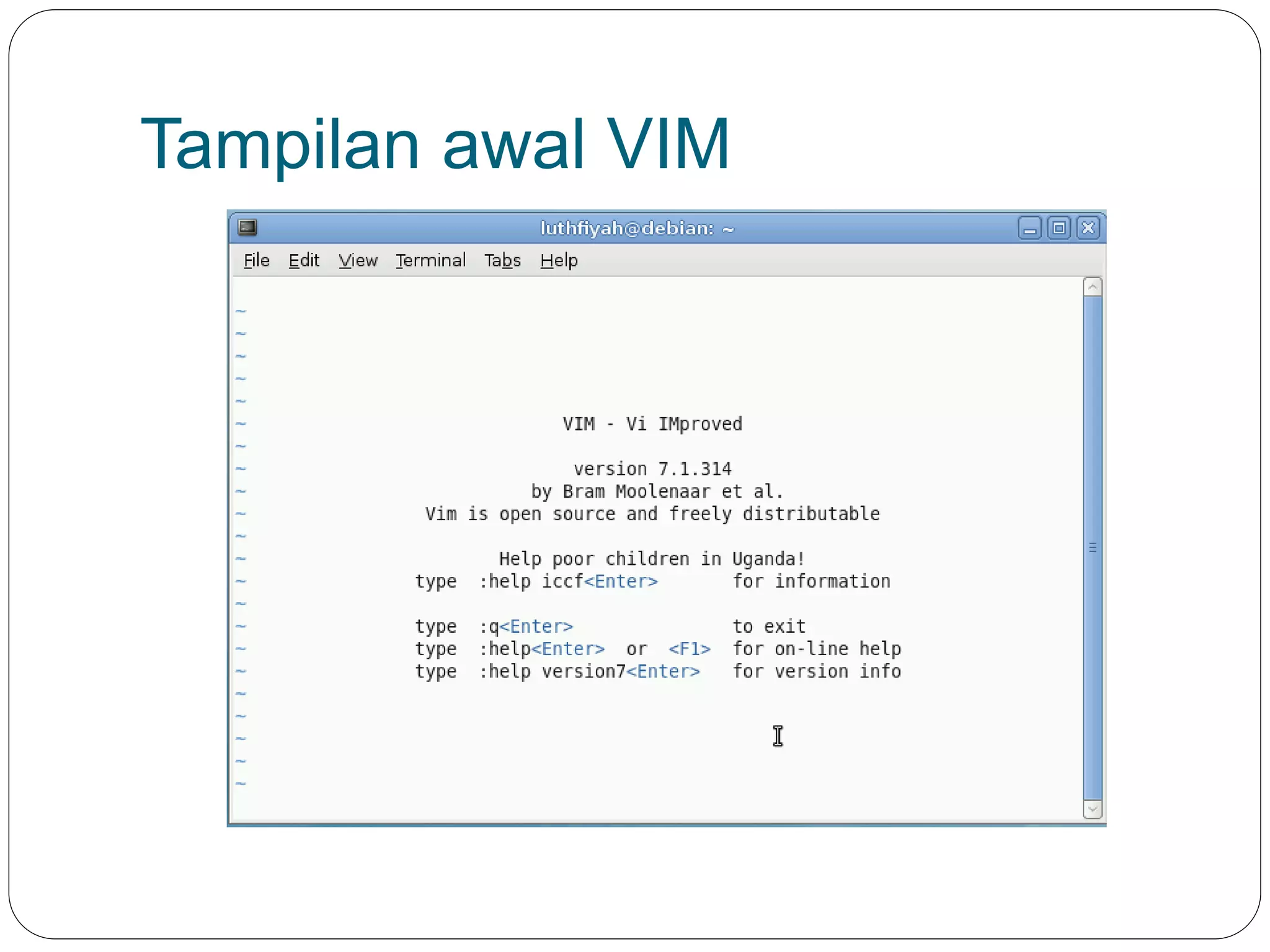 Tampilan awal VIM

luthfiyah@debian: ~

File Edit View Terminal Tabs Help

~
~
~
~
~
~ VIM - Vi IMproved
~
~ version 7.1.314
~ by Bram Moolenaar et al.
~ Vim is open source and freely distributable
~
~ Help poor children in Uganda!
~ type :help iccf<Enter> for information
~
~ type :q<Enter> to exit
~ type :help<Enter> or <F1> for on-line help
~ type :help version7<Enter> for version info
~
~
~
~
~